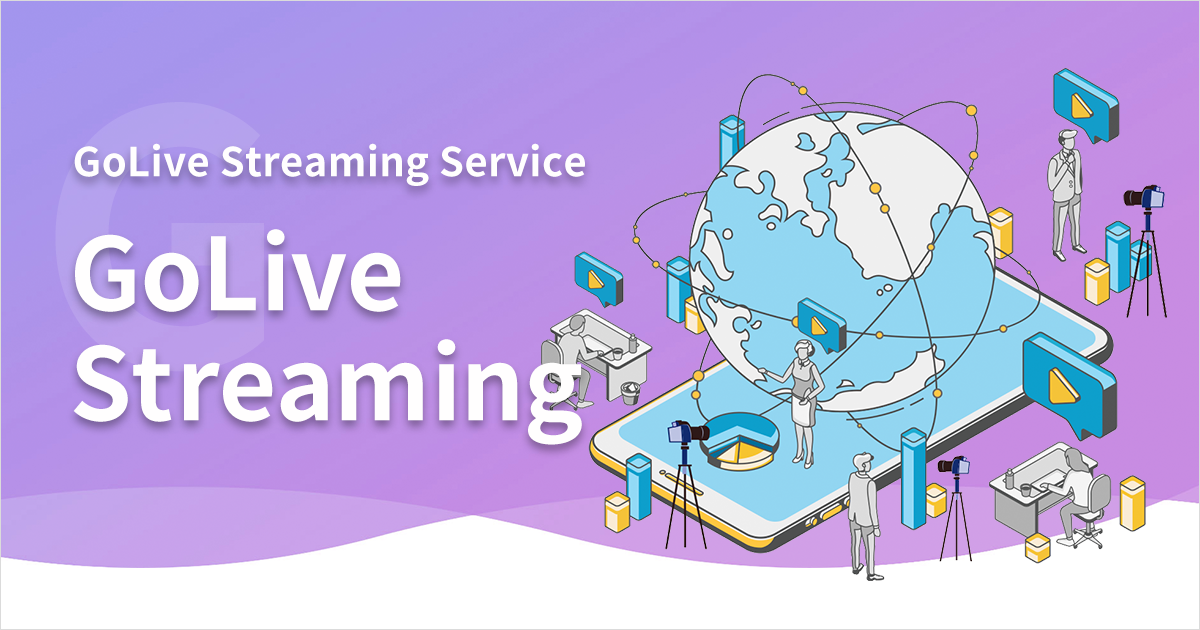 GoLive Streaming Service

GoLive Streaming